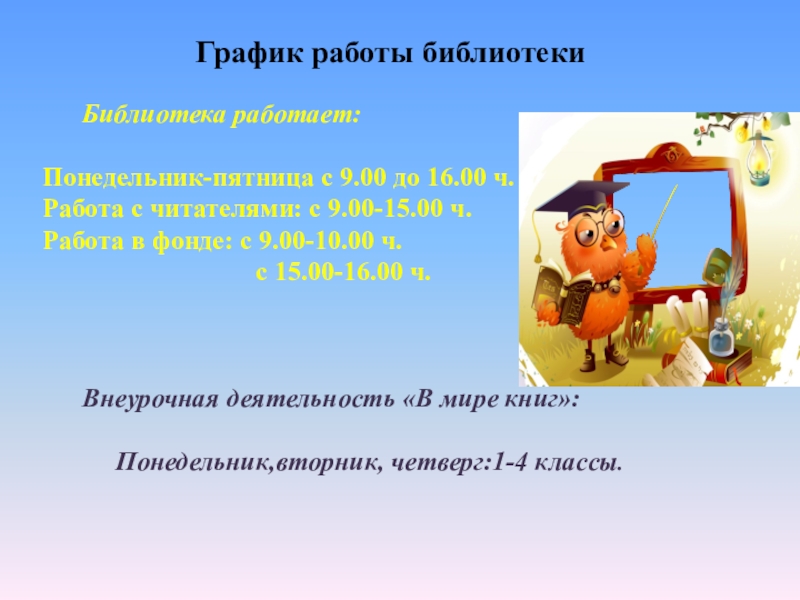 График работы библиотеки

Библиотека работает:

Понедельник-пятница с 9.00 до 16.00 ч.
Работа с читателями: с 9.00-15.00 ч.
Работа в фонде: с 9.00-10.00 ч.
с 15.00-16.00 ч.

Внеурочная деятельность «В мире книг»:

Понедельник,вторник, четверг:1-4 классы.